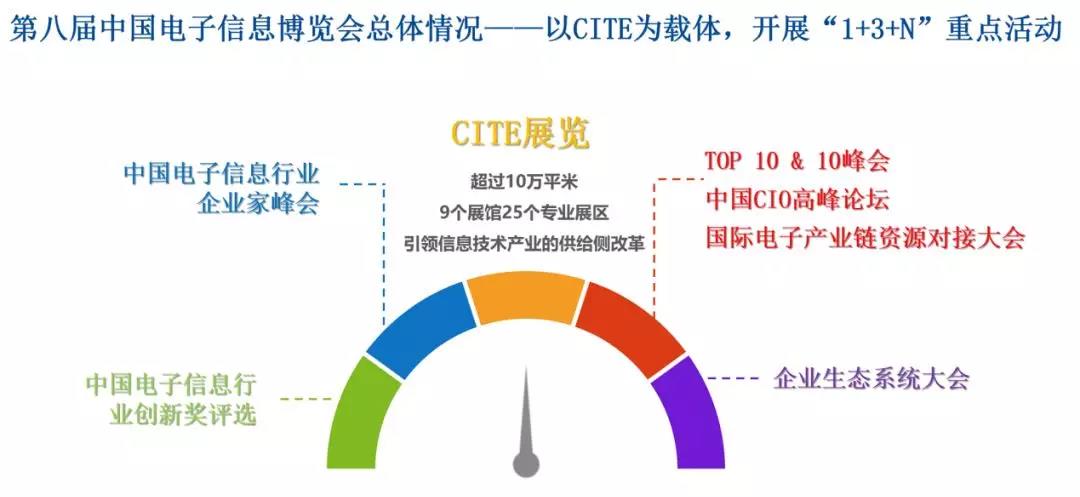 第八届中国电子信息博览会总体情况——以CITE为载体，开展“1+3+N”重点活动

CITE展览

超过10万平米
9个展馆25个专业展区
引领信息技术产业的供给侧改革

中国电子信息行业企业家峰会

TOP 10 & 10峰会
中国CIO高峰论坛
国际电子产业链资源对接大会

中国电子信息行业创新奖评选

企业生态系统大会